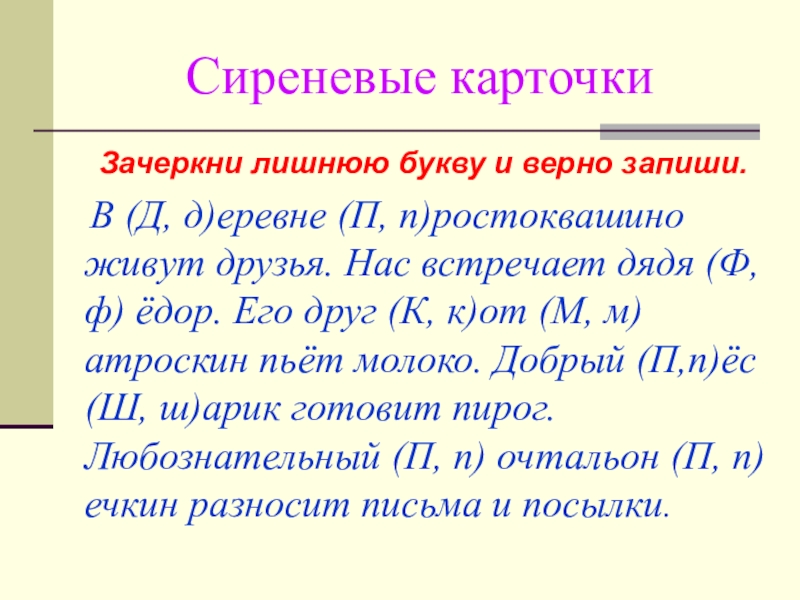 Сиреневые карточки

Зачеркни лишнюю букву и верно запиши.

В (Д, д)еревне (П, п)ростоквашино живут друзья. Нас встречает дядя (Ф, ф) ёдор. Его друг (К, к)от (М, м) атроскин пьёт молоко. Добрый (П,п)ёс (Ш, ш)арик готовит пирог. Любознательный (П, п) очтальон (П, п) ечкин разносит письма и посылки.